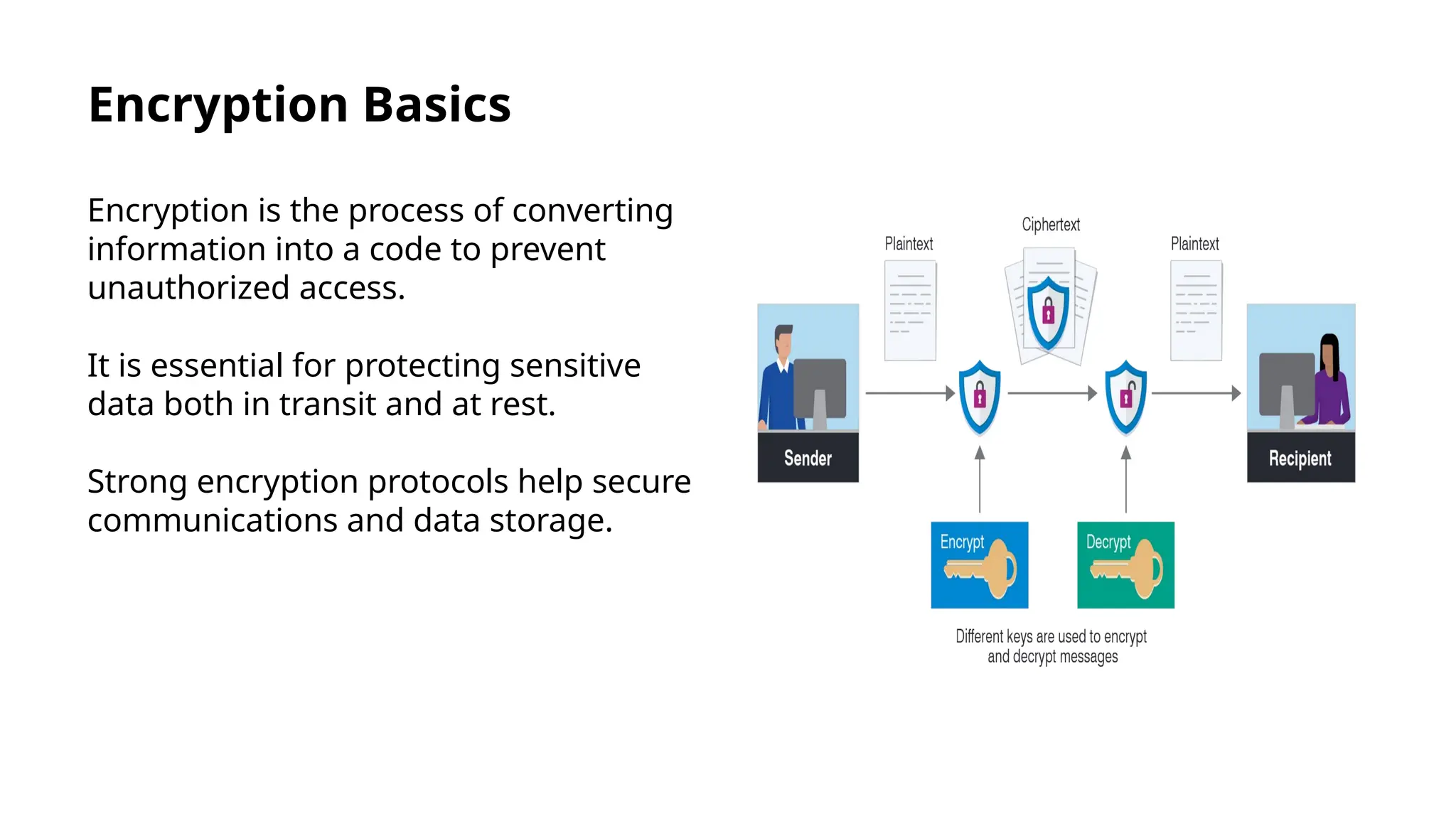 Encryption Basics

Encryption is the process of converting information into a code to prevent unauthorized access.

It is essential for protecting sensitive data both in transit and at rest.

Strong encryption protocols help secure communications and data storage.

Plaintext

Ciphertext

Plaintext

Sender

Recipient

Encrypt

Decrypt

Different keys are used to encrypt and decrypt messages